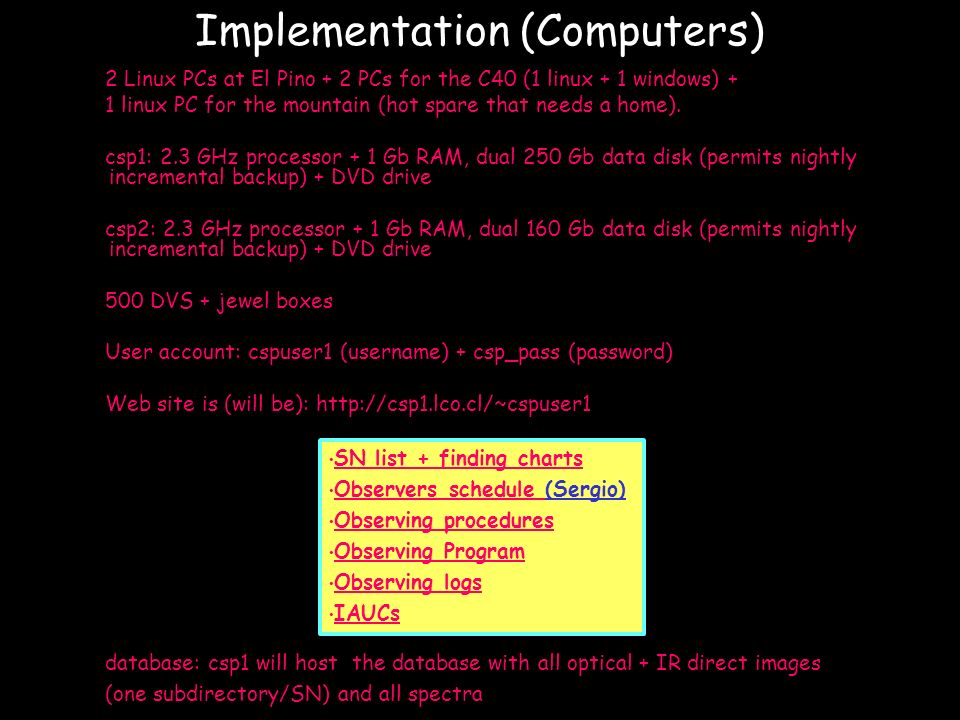 Implementation (Computers)

2 Linux PCs at El Pino + 2 PCs for the C40 (1 linux + 1 windows) + 1 linux PC for the mountain (hot spare that needs a home).

csp1: 2.3 GHz processor + 1 Gb RAM, dual 250 Gb data disk (permits nightly incremental backup) + DVD drive

csp2: 2.3 GHz processor + 1 Gb RAM, dual 160 Gb data disk (permits nightly incremental backup) + DVD drive

500 DVS + jewel boxes

User account: cspuser1 (username) + csp_pass (password)

Web site is (will be): http://csp1.lco.cl/~cspuser1

·SN list + finding charts
·Observers schedule (Sergio)
·Observing procedures
·Observing Program
·Observing logs
·IAUCs

database: csp1 will host the database with all optical + IR direct images (one subdirectory/SN) and all spectra